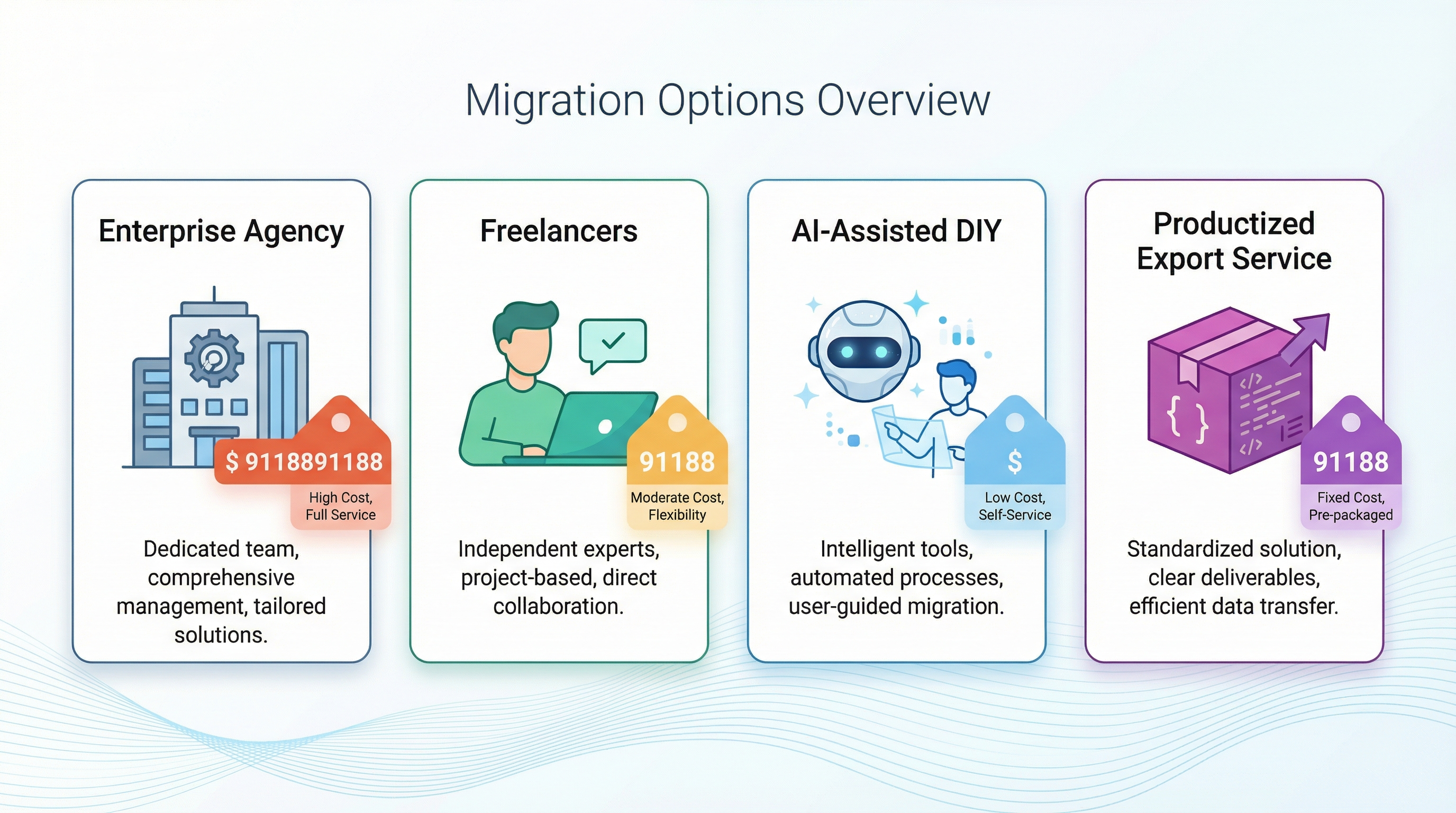 Migration Options Overview

Enterprise Agency

$ 9118891188

High Cost, Full Service

Dedicated team, comprehensive management, tailored solutions.

Freelancers

91188

Moderate Cost, Flexibility

Independent experts, project-based, direct collaboration.

AI-Assisted DIY

$

Low Cost, Self-Service

Intelligent tools, automated processes, user-guided migration.

Productized Export Service

{ }

</>

</>

91188

Fixed Cost, Pre-packaged

Standardized solution, clear deliverables, efficient data transfer.